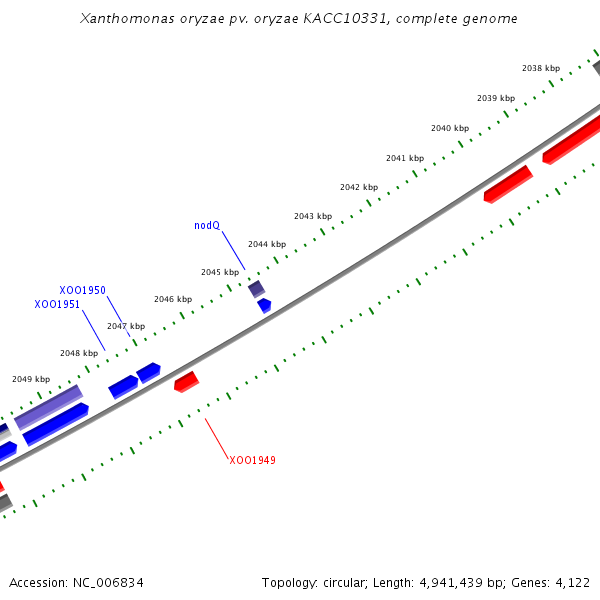 Xanthomonas oryzae pv. oryzae KACC10331, complete genome

2038 kbp
2039 kbp
2040 kbp
2041 kbp
2042 kbp
2043 kbp
nodQ
2044 kbp
2045 kbp
XOO1950
XOO1951
2046 kbp
2047 kbp
2048 kbp
2049 kbp
XOO1949

Accession: NC_006834

Topology: circular; Length: 4,941,439 bp; Genes: 4,122